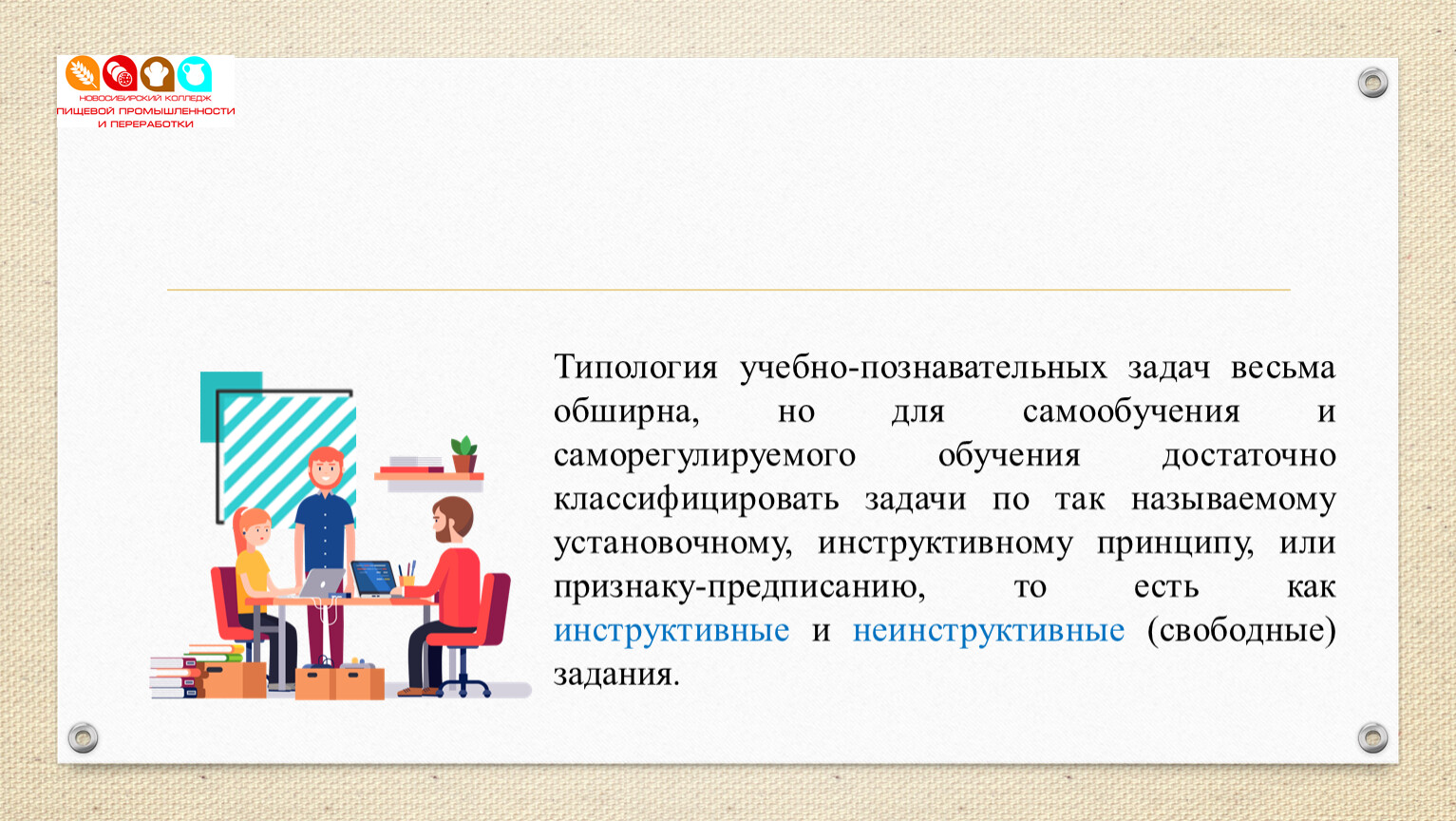 НОВОСИБИРСКИЙ КОЛЛЕДЖ
ПИЩЕВОЙ ПРОМЫШЛЕННОСТИ
И ПЕРЕРАБОТКИ

Типология учебно-познавательных задач весьма обширна, но для самообучения и саморегулируемого обучения достаточно классифицировать задачи по так называемому установочному, инструктивному принципу, или признаку-предписанию, то есть как инструктивные и неинструктивные (свободные) задания.